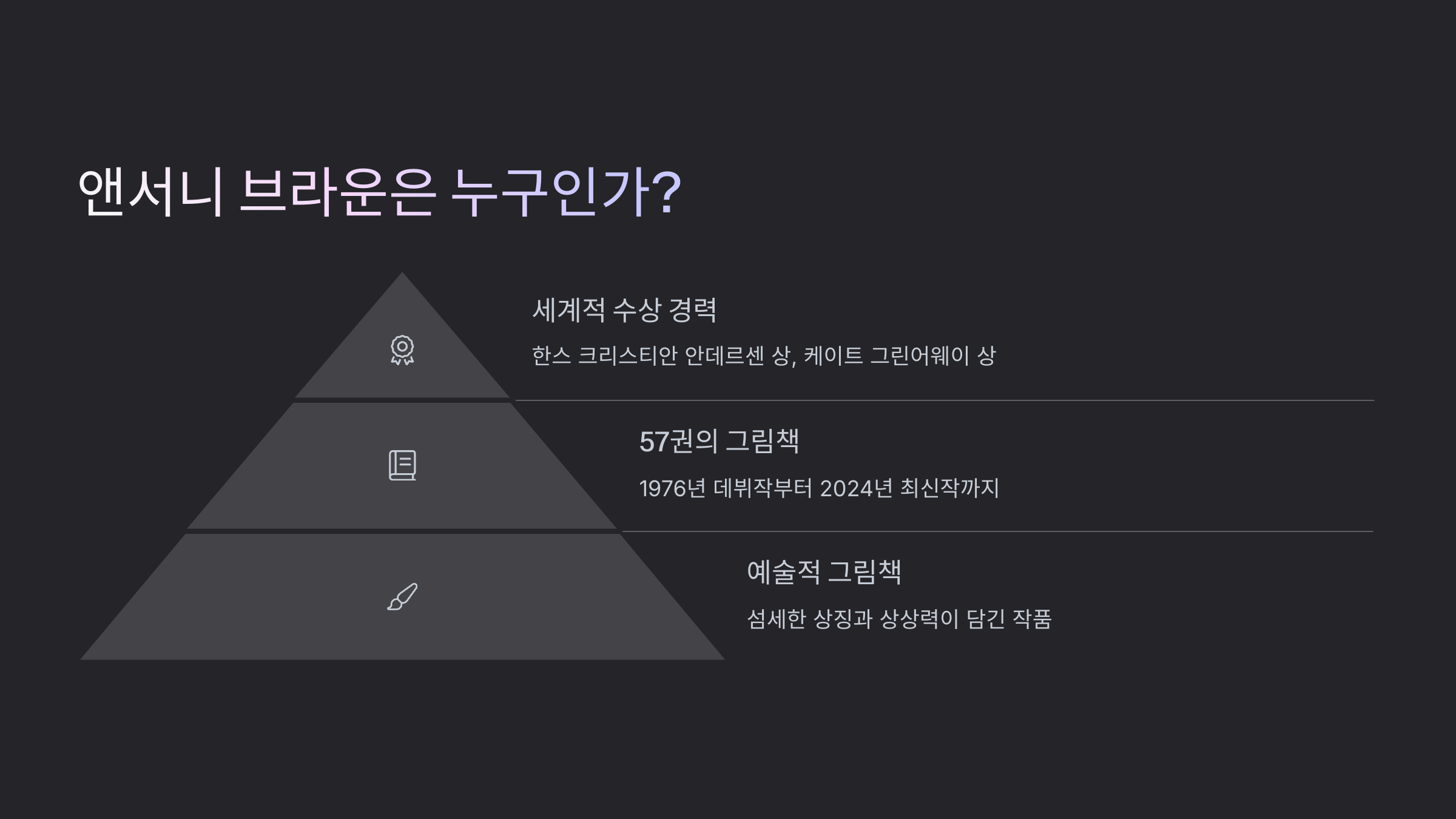 앤서니 브라운은 누구인가?

세계적 수상 경력

한스 크리스티안 안데르센 상, 케이트 그린어웨이 상

57권의 그림책

1976년 데뷔작부터 2024년 최신작까지

예술적 그림책

섬세한 상징과 상상력이 담긴 작품